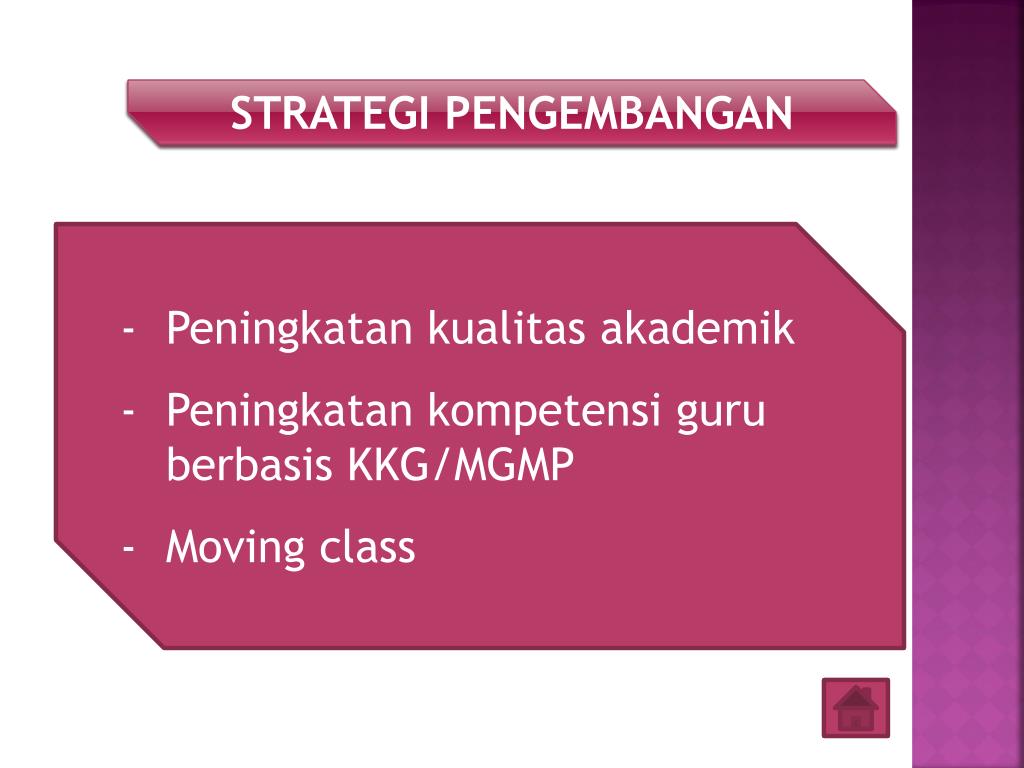 STRATEGI PENGEMBANGAN

- Peningkatan kualitas akademik
- Peningkatan kompetensi guru berbasis KKG/MGMP
- Moving class